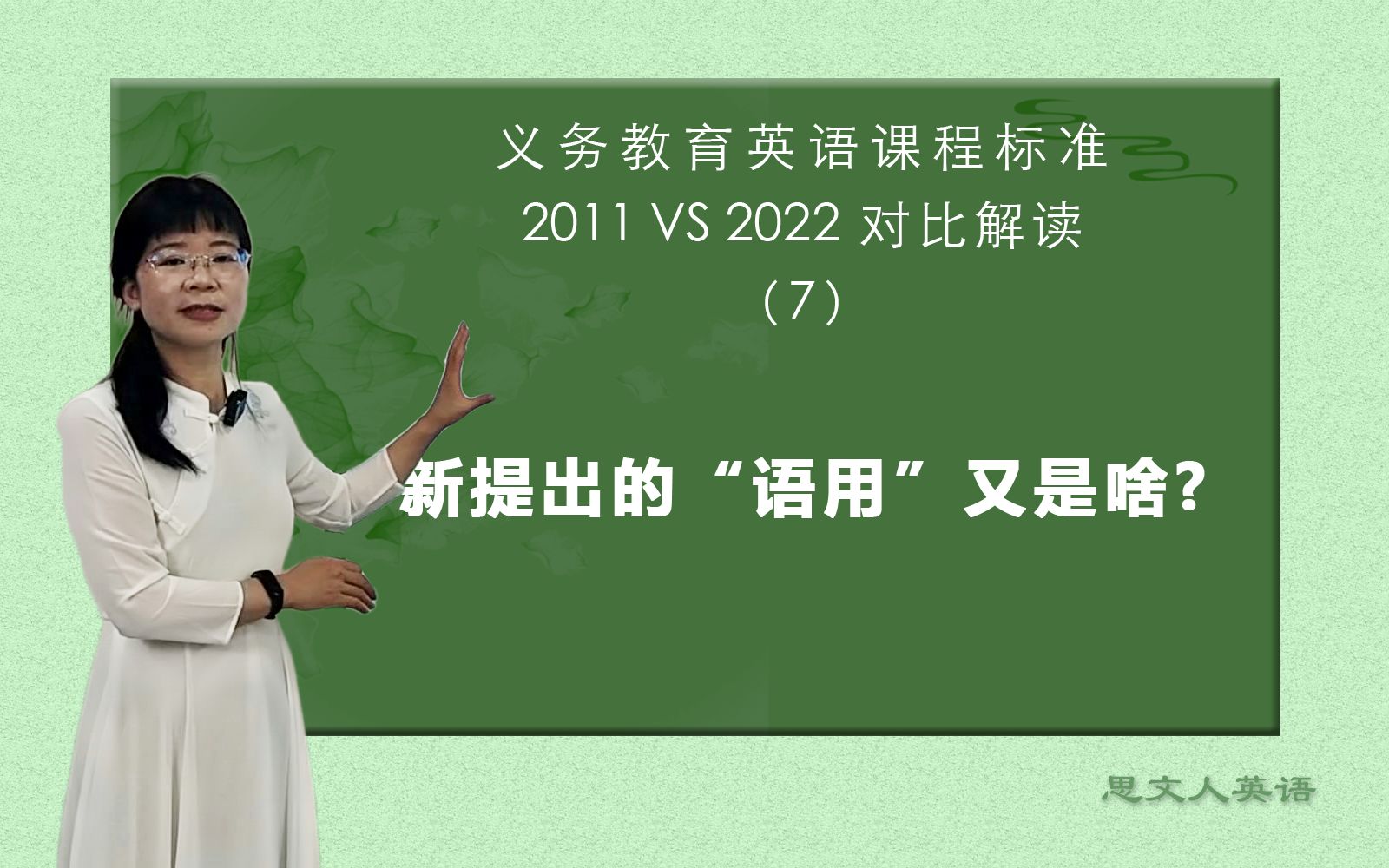 义务教育英语课程标准
2011 VS 2022 对比解读
（7）

新提出的“语用”又是啥？

思文人英语